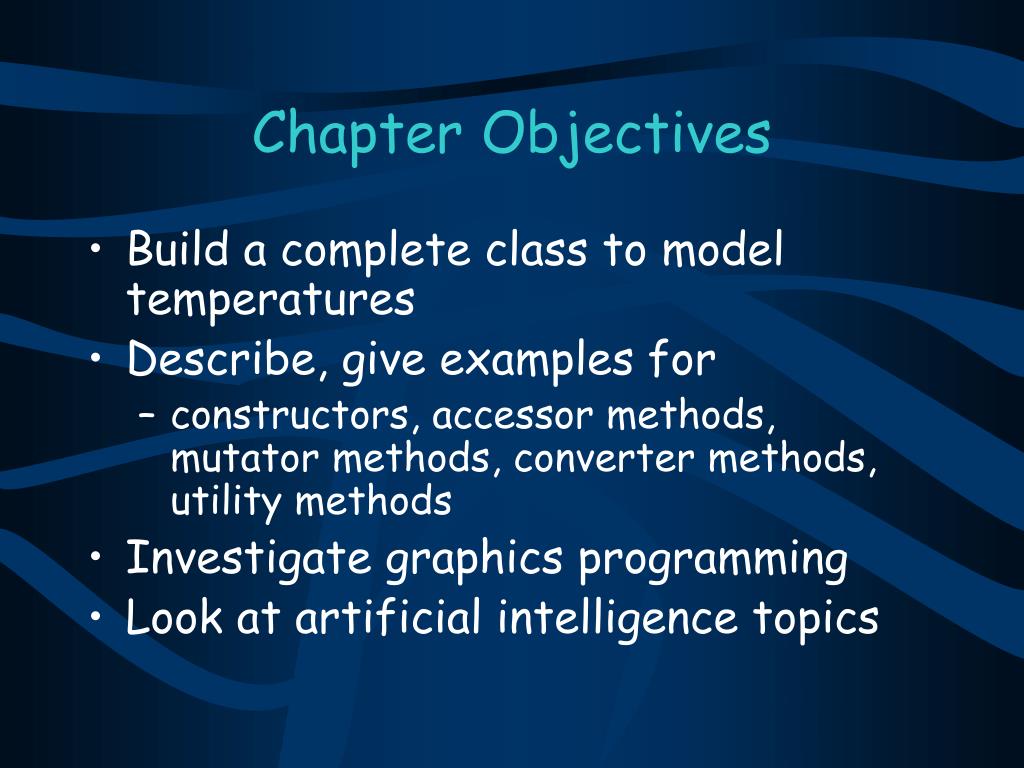 Chapter Objectives

• Build a complete class to model temperatures
• Describe, give examples for
– constructors, accessor methods, mutator methods, converter methods, utility methods
• Investigate graphics programming
• Look at artificial intelligence topics